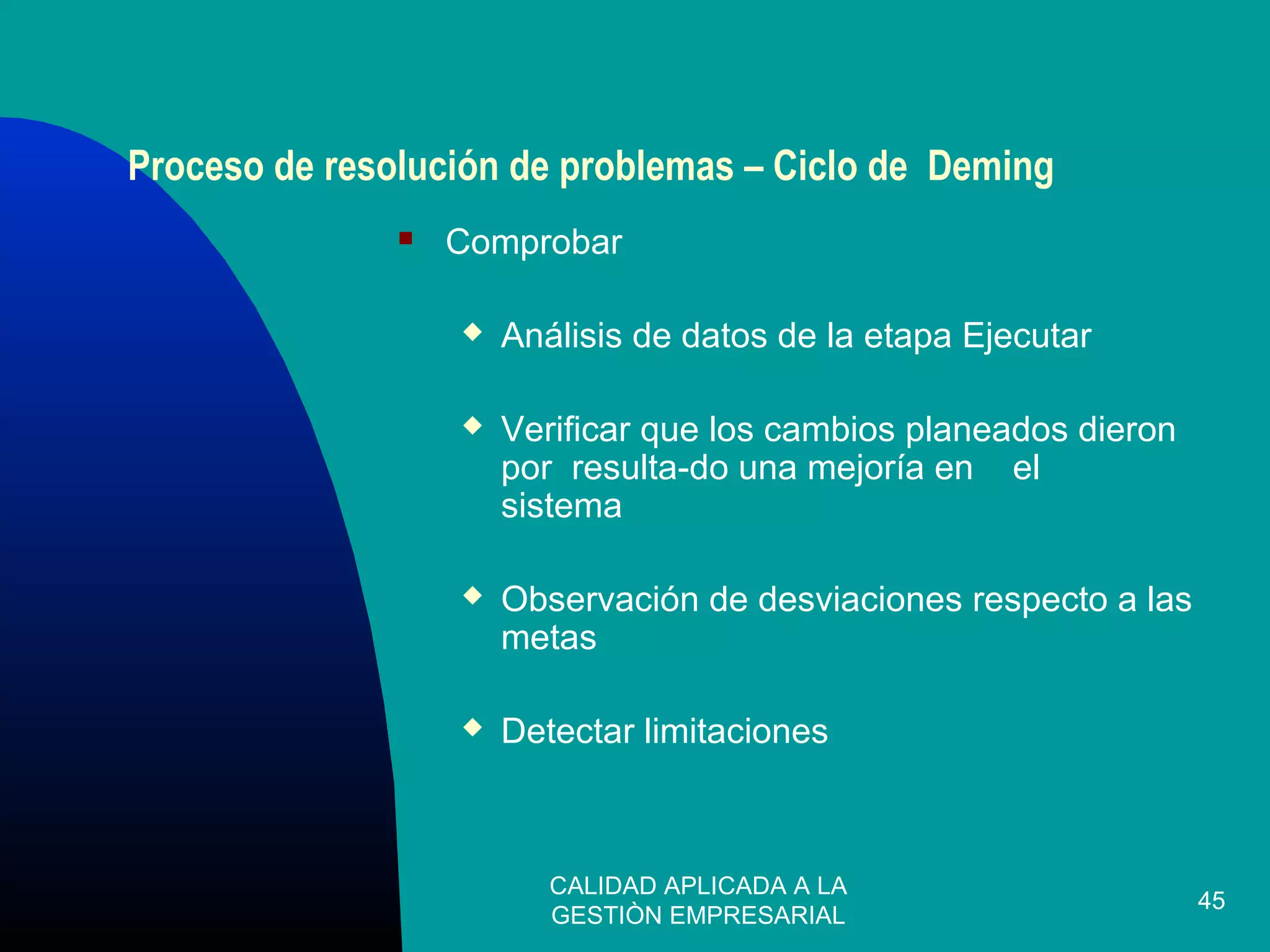 Proceso de resolución de problemas – Ciclo de Deming

Comprobar

Análisis de datos de la etapa Ejecutar

Verificar que los cambios planeados dieron por resulta-do una mejoría en el sistema

Observación de desviaciones respecto a las metas

Detectar limitaciones

CALIDAD APLICADA A LA GESTIÒN EMPRESARIAL

45